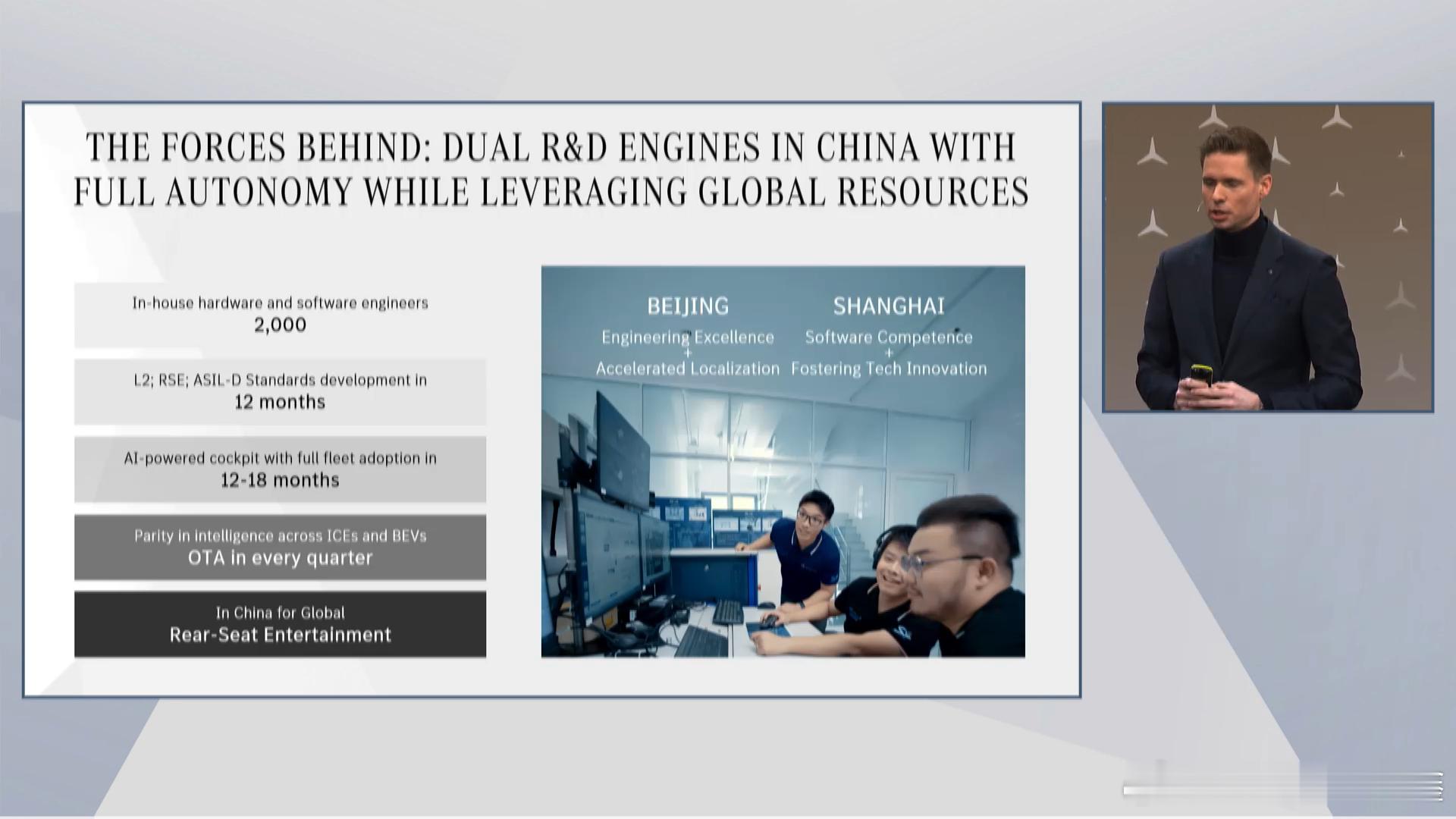 THE FORCES BEHIND: DUAL R&D ENGINES IN CHINA WITH FULL AUTONOMY WHILE LEVERAGING GLOBAL RESOURCES

In-house hardware and software engineers
2,000

L2; RSE; ASIL-D Standards development in
12 months

AI-powered cockpit with full fleet adoption in
12-18 months

Parity in intelligence across ICEs and BEVs
OTA in every quarter

In China for Global
Rear-Seat Entertainment

BEIJING
Engineering Excellence
+
Accelerated Localization

SHANGHAI
Software Competence
+
Fostering Tech Innovation